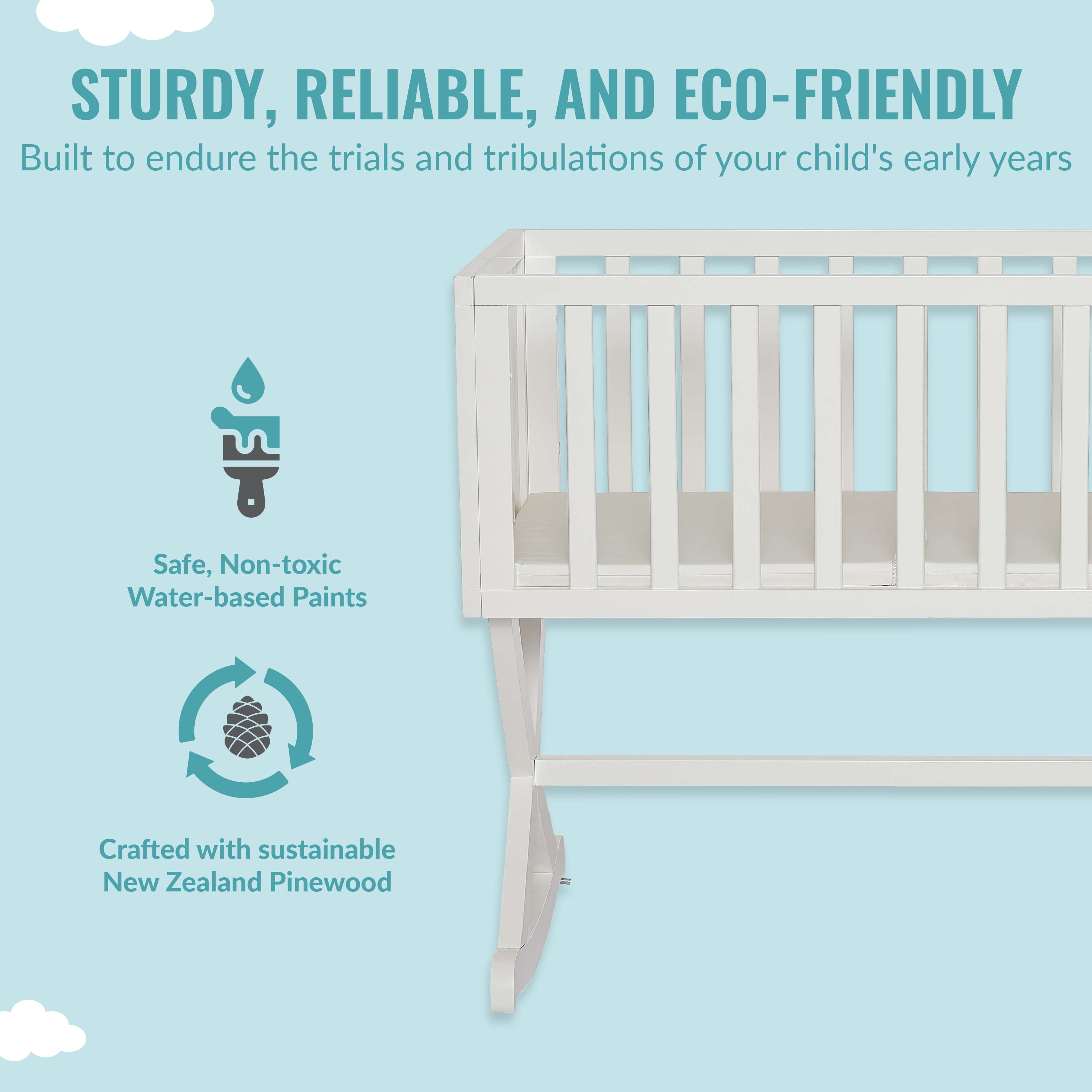 STURDY, RELIABLE, AND ECO-FRIENDLY

Built to endure the trials and tribulations of your child's early years

Safe, Non-toxic Water-based Paints

Crafted with sustainable New Zealand Pinewood